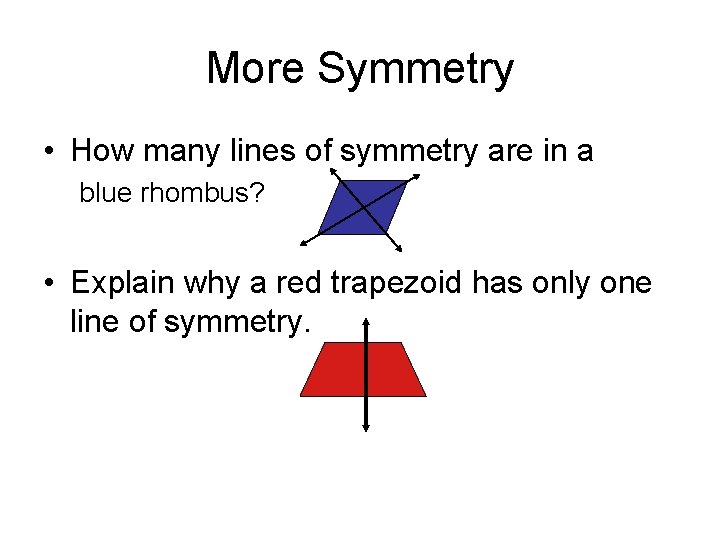 More Symmetry

• How many lines of symmetry are in a blue rhombus?

• Explain why a red trapezoid has only one line of symmetry.